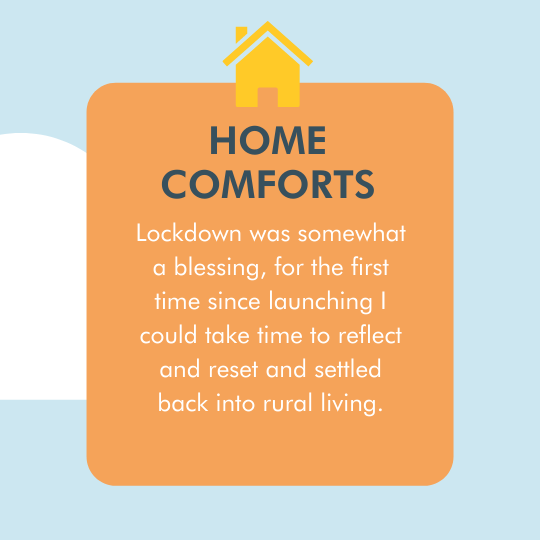 HOME COMFORTS

Lockdown was somewhat a blessing, for the first time since launching I could take time to reflect and reset and settled back into rural living.